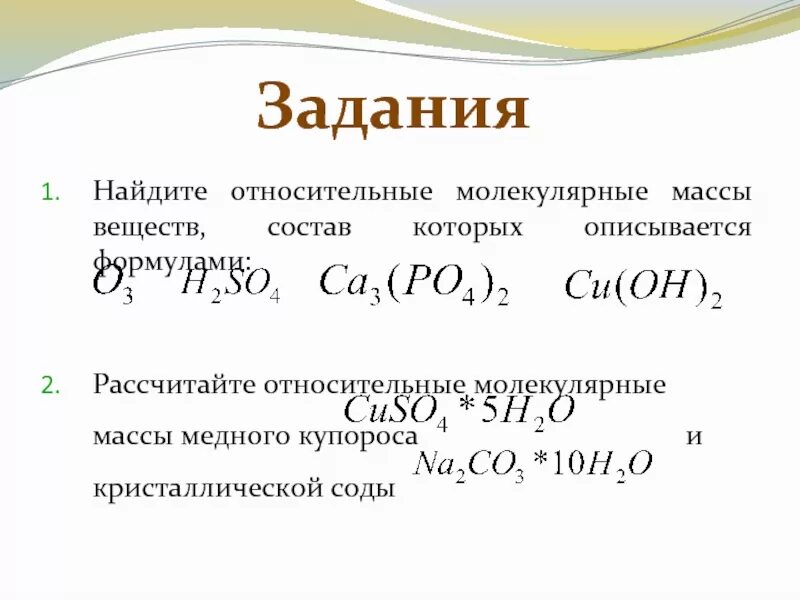 Задания

1. Найдите относительные молекулярные массы веществ, состав которых описывается формулами: $O_3$ $H_2SO_4$ $Ca_3(PO_4)_2$ $Cu(OH)_2$

2. Рассчитайте относительные молекулярные массы медного купороса $CuSO_4 * 5H_2O$ и кристаллической соды $Na_2CO_3 * 10H_2O$